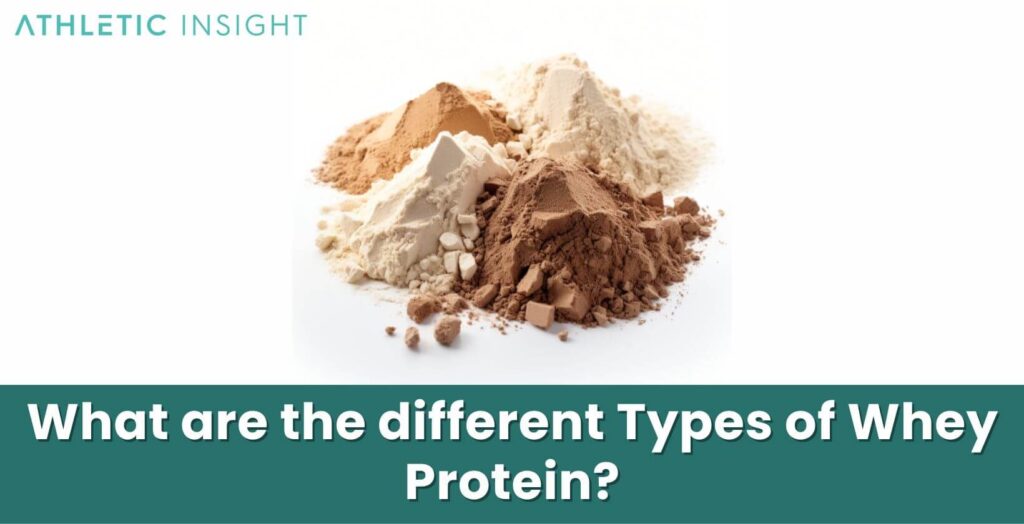 ATHLETIC INSIGHT

What are the different Types of Whey Protein?